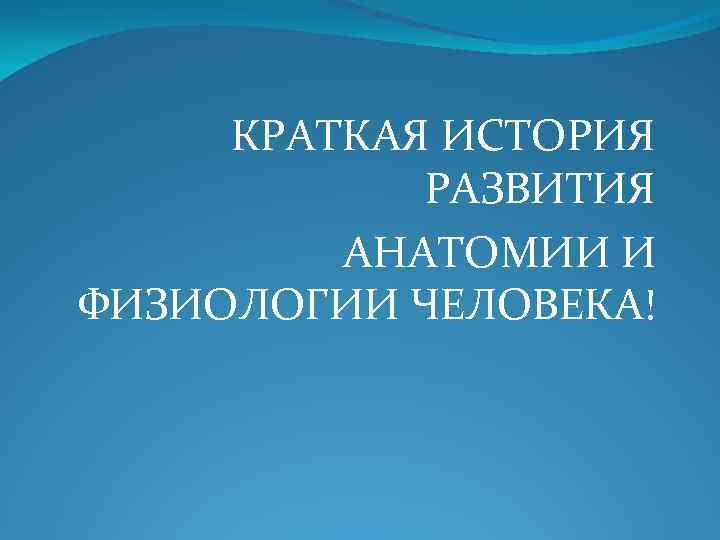 КРАТКАЯ ИСТОРИЯ РАЗВИТИЯ

АНАТОМИИ И ФИЗИОЛОГИИ ЧЕЛОВЕКА!